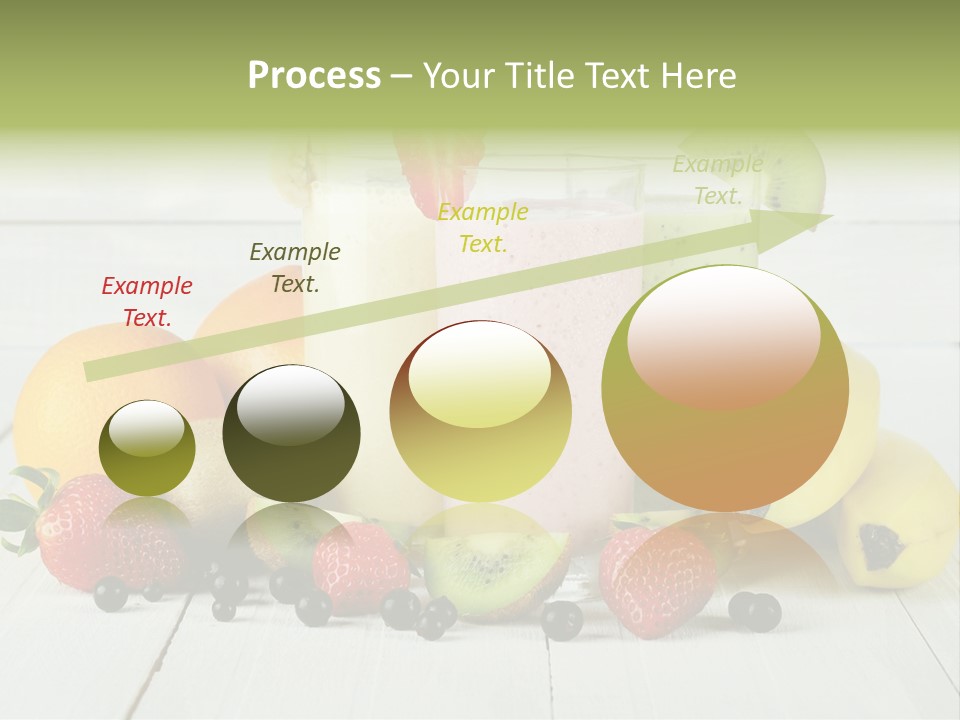 Process – Your Title Text Here

Example Text.

Example Text.

Example Text.

Example Text.